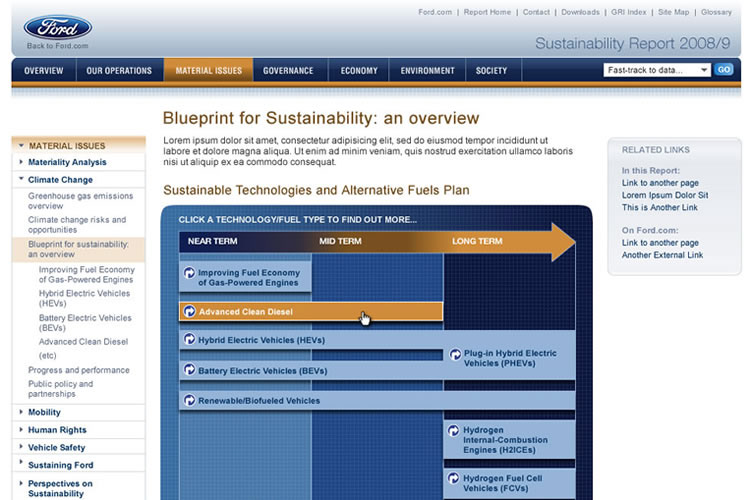 Ford
Back to Ford.com

Ford.com | Report Home | Contact | Downloads | GRI Index | Site Map | Glossary

Sustainability Report 2008/9

OVERVIEW OUR OPERATIONS MATERIAL ISSUES GOVERNANCE ECONOMY ENVIRONMENT SOCIETY

Fast-track to data... GO

MATERIAL ISSUES
Materiality Analysis
Climate Change
Greenhouse gas emissions overview
Climate change risks and opportunities
Blueprint for sustainability: an overview
Improving Fuel Economy of Gas-Powered Engines
Hybrid Electric Vehicles (HEVs)
Battery Electric Vehicles (BEVs)
Advanced Clean Diesel
(etc)
Progress and performance
Public policy and partnerships
Mobility
Human Rights
Vehicle Safety
Sustaining Ford
Perspectives on Sustainability

Blueprint for Sustainability: an overview

Lorem ipsum dolor sit amet, consectetur adipisicing elit, sed do eiusmod tempor incididunt ut labore et dolore magna aliqua. Ut enim ad minim veniam, quis nostrud exercitation ullamco laboris nisi ut aliquip ex ea commodo consequat.

Sustainable Technologies and Alternative Fuels Plan

CLICK A TECHNOLOGY/FUEL TYPE TO FIND OUT MORE...

NEAR TERM MID TERM LONG TERM

Improving Fuel Economy of Gas-Powered Engines
Advanced Clean Diesel
Hybrid Electric Vehicles (HEVs)
Plug-in Hybrid Electric Vehicles (PHEVs)
Battery Electric Vehicles (BEVs)
Renewable/Biofueled Vehicles
Hydrogen Internal-Combustion Engines (H2ICEs)
Hydrogen Fuel Cell Vehicles (FCVs)

RELATED LINKS
In this Report:
Link to another page
Lorem Ipsum Dolor Sit
This is Another Link
On Ford.com:
Link to another page
Another External Link